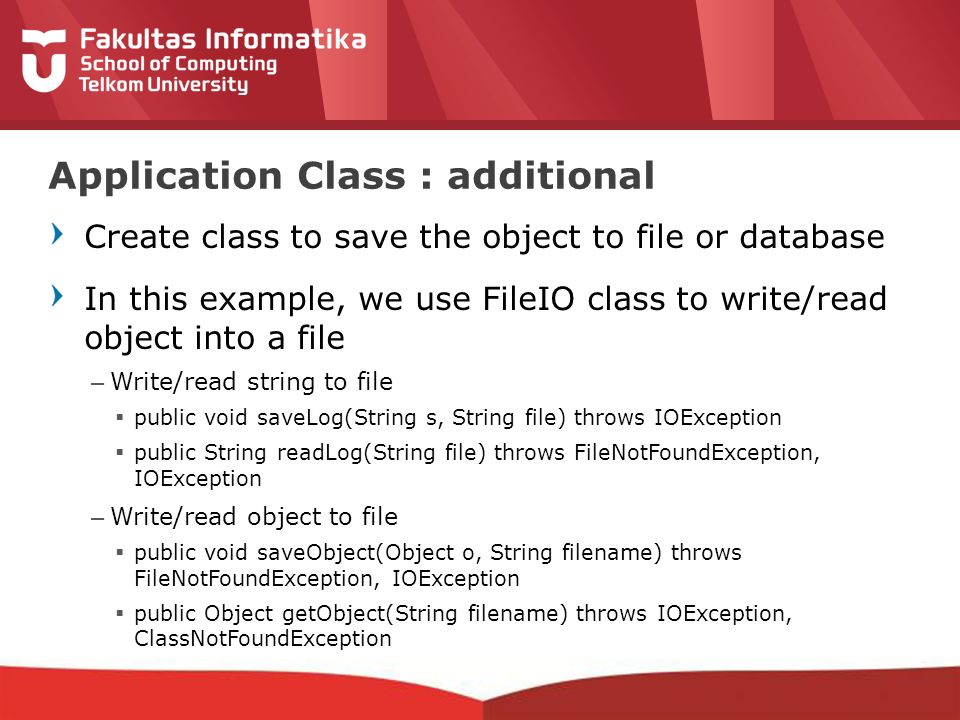 Fakultas Informatika
School of Computing
Telkom University

Application Class : additional

› Create class to save the object to file or database

› In this example, we use FileIO class to write/read object into a file

– Write/read string to file

▪ public void saveLog(String s, String file) throws IOException

▪ public String readLog(String file) throws FileNotFoundException, IOException

– Write/read object to file

▪ public void saveObject(Object o, String filename) throws FileNotFoundException, IOException

▪ public Object getObject(String filename) throws IOException, ClassNotFoundException